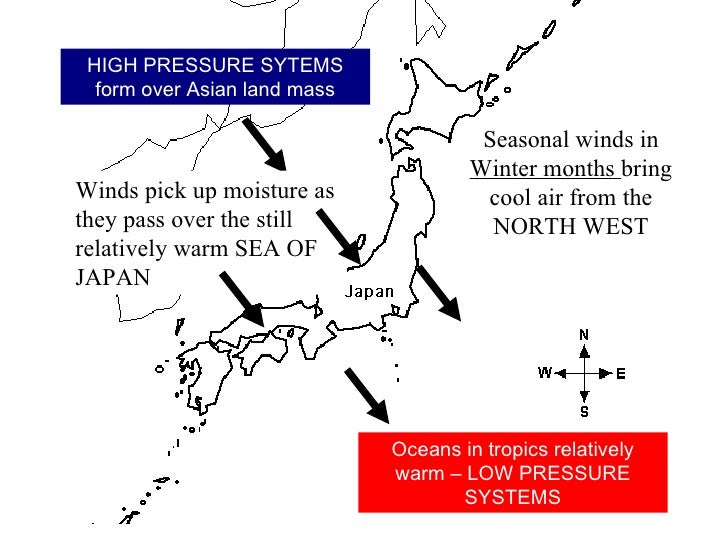 HIGH PRESSURE SYTEMS form over Asian land mass

Seasonal winds in Winter months bring cool air from the NORTH WEST

Winds pick up moisture as they pass over the still relatively warm SEA OF JAPAN

Japan

N
W
E
S

Oceans in tropics relatively warm – LOW PRESSURE SYSTEMS